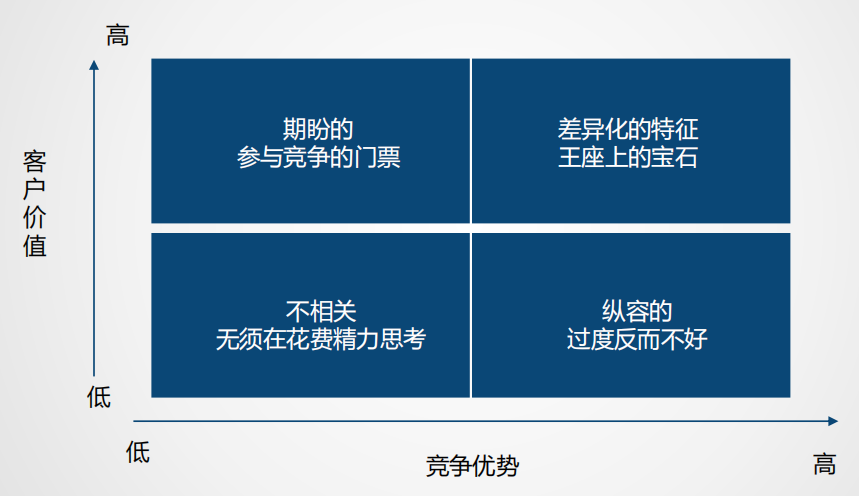 高

客户价值

期盼的
参与竞争的门票

差异化的特征
王座上的宝石

不相关
无须在花费精力思考

纵容的
过度反而不好

低

低

竞争优势

高